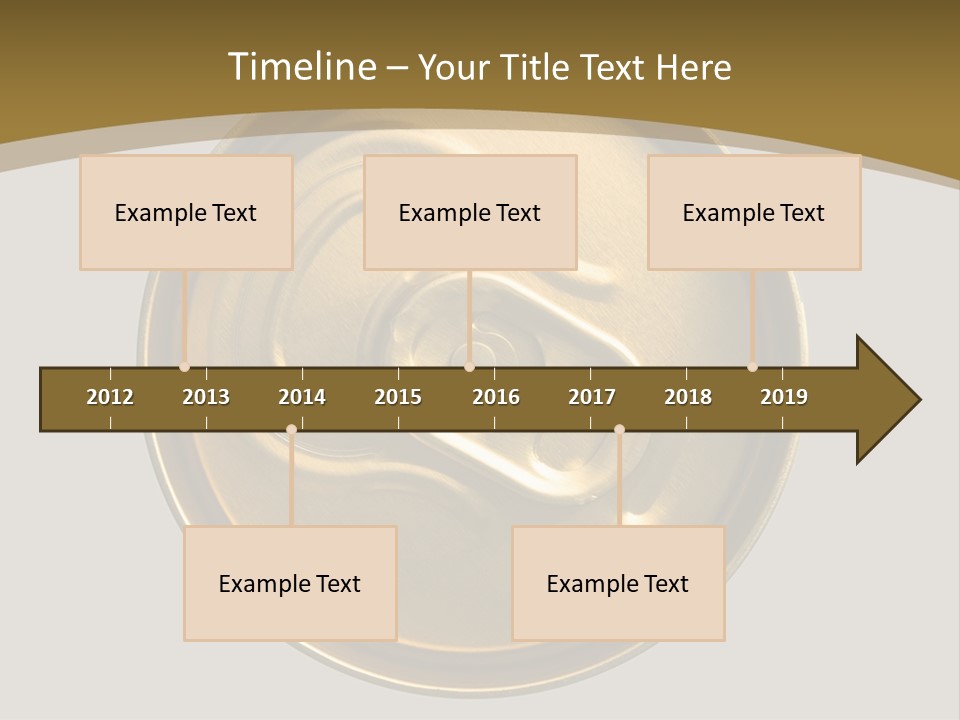 Timeline – Your Title Text Here

Example Text

Example Text

Example Text

2012 2013 2014 2015 2016 2017 2018 2019

Example Text

Example Text